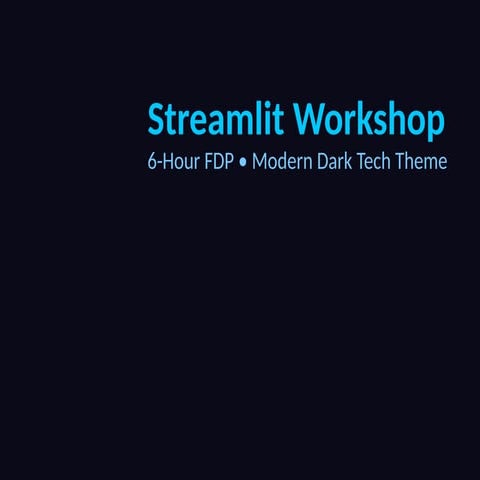 Streamlit Workshop

6-Hour FDP • Modern Dark Tech Theme